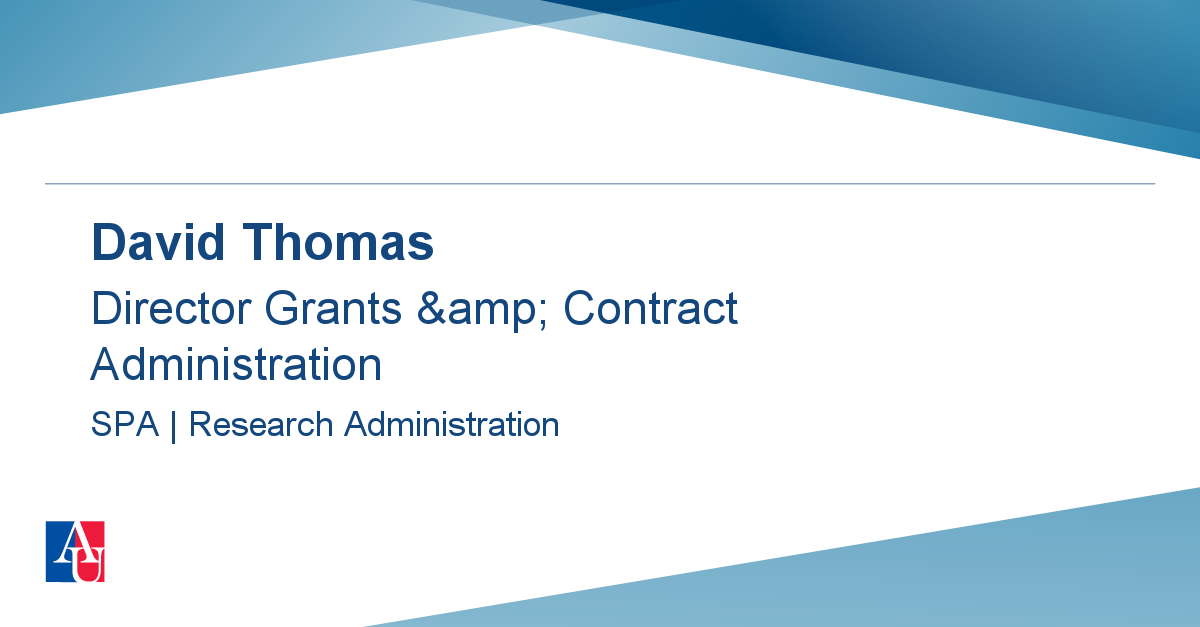 David Thomas

Director Grants &amp; Contract Administration

SPA | Research Administration

AU